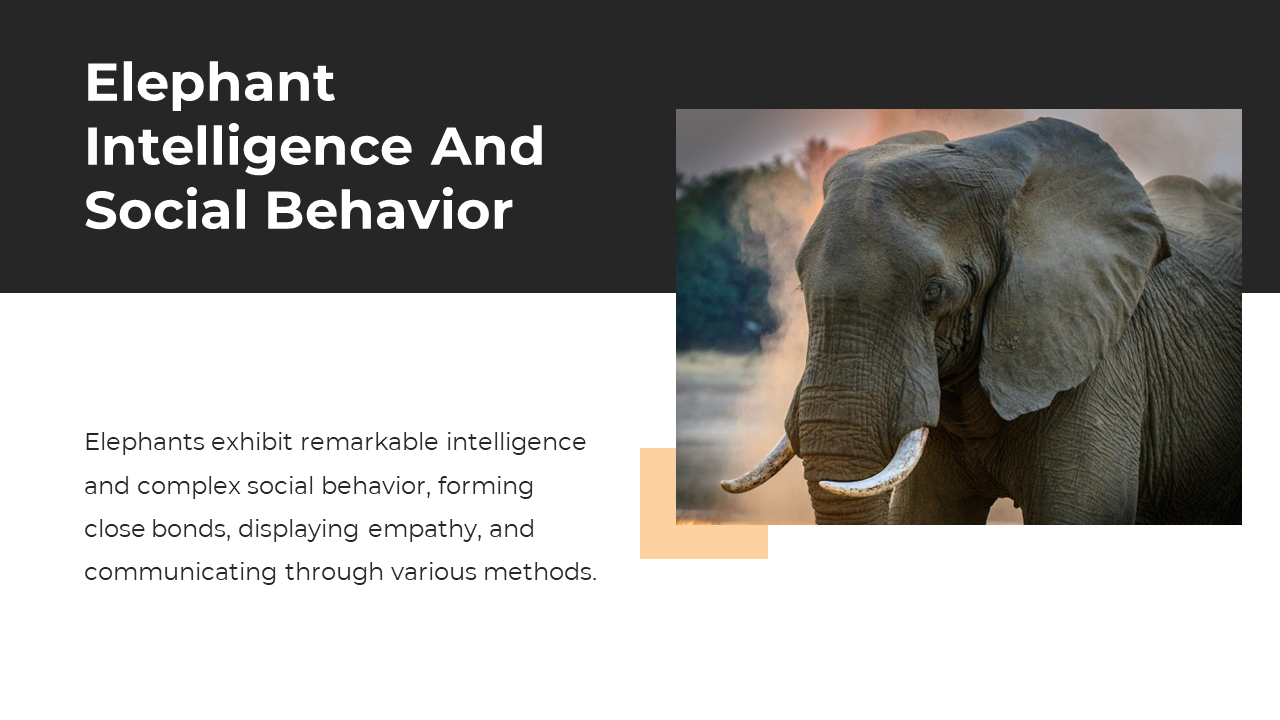 Elephant Intelligence And Social Behavior

Elephants exhibit remarkable intelligence and complex social behavior, forming close bonds, displaying empathy, and communicating through various methods.